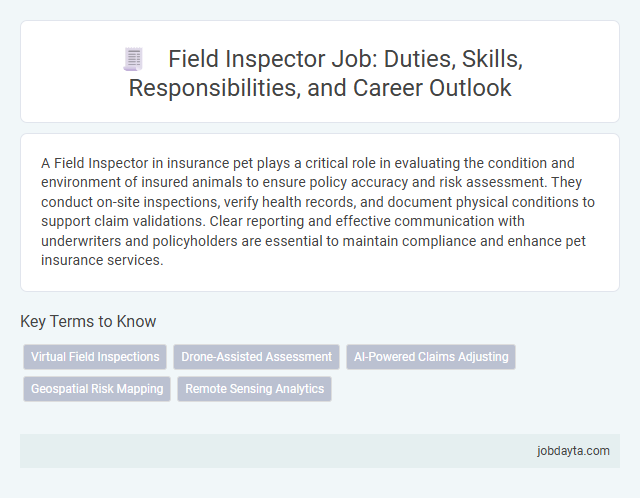 Field Inspector Job: Duties, Skills, Responsibilities, and Career Outlook

A Field Inspector in insurance pet plays a critical role in evaluating the condition and environment of insured animals to ensure policy accuracy and risk assessment. They conduct on-site inspections, verify health records, and document physical conditions to support claim validations. Clear reporting and effective communication with underwriters and policyholders are essential to maintain compliance and enhance pet insurance services.

Key Terms to Know

Virtual Field Inspections
Drone-Assisted Assessment
AI-Powered Claims Adjusting
Geospatial Risk Mapping
Remote Sensing Analytics

jobdayta.com